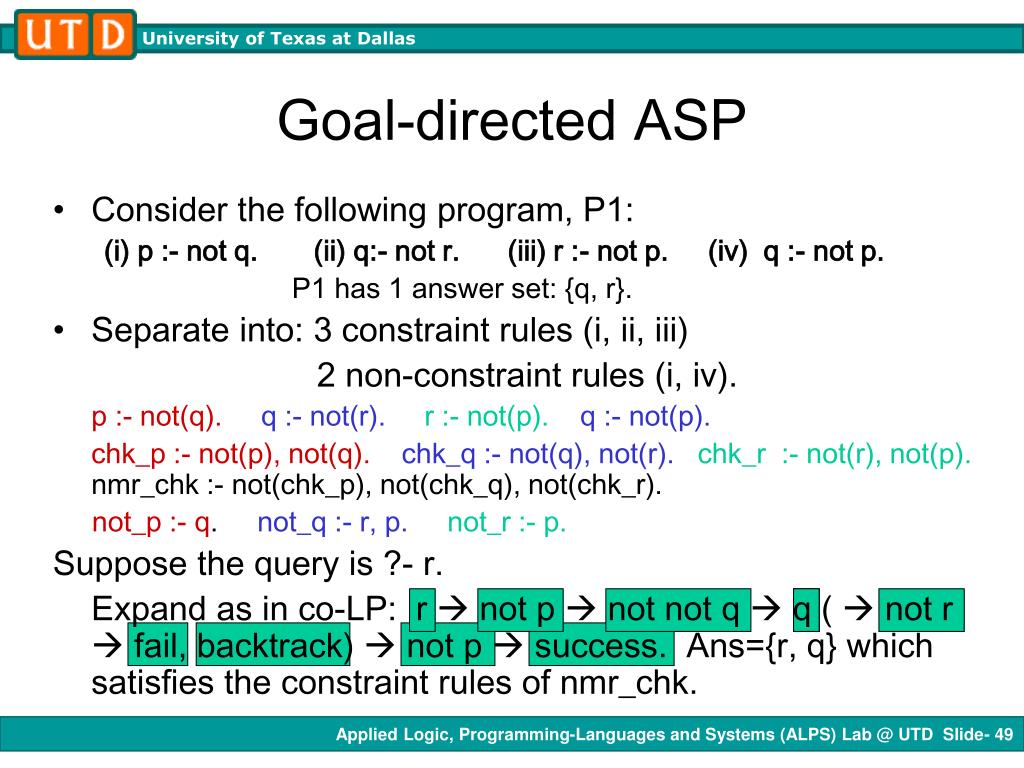 UTD University of Texas at Dallas

Goal-directed ASP

• Consider the following program, P1:

(i) p :- not q. (ii) q:- not r. (iii) r :- not p. (iv) q :- not p.

P1 has 1 answer set: {q, r}.

• Separate into: 3 constraint rules (i, ii, iii)

2 non-constraint rules (i, iv).

p :- not(q). q :- not(r). r :- not(p). q :- not(p).

chk_p :- not(p), not(q). chk_q :- not(q), not(r). chk_r :- not(r), not(p).

nmr_chk :- not(chk_p), not(chk_q), not(chk_r).

not_p :- q. not_q :- r, p. not_r :- p.

Suppose the query is ?- r.

Expand as in co-LP: r → not p → not not q → q ( → not r → fail, backtrack) → not p → success. Ans={r, q} which satisfies the constraint rules of nmr_chk.

Applied Logic, Programming-Languages and Systems (ALPS) Lab @ UTD Slide- 49